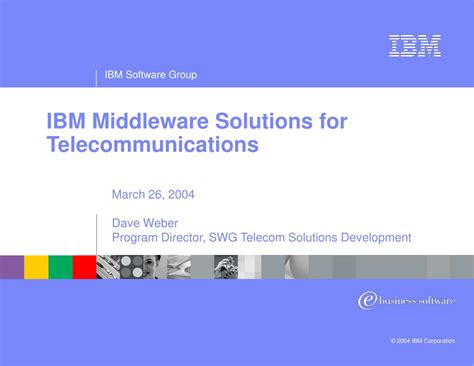 IBM

IBM Software Group

IBM Middleware Solutions for Telecommunications

March 26, 2004

Dave Weber
Program Director, SWG Telecom Solutions Development

e business software

© 2004 IBM Corporation